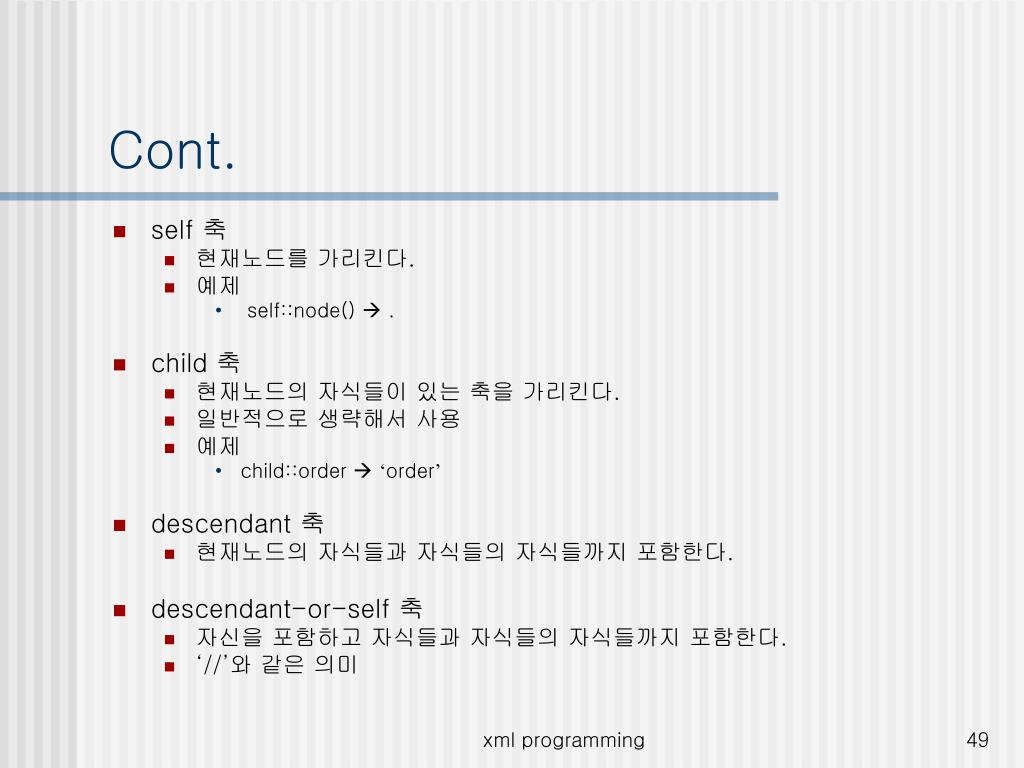 Cont.

self 축
현재노드를 가리킨다.
예제
self::node() → .

child 축
현재노드의 자식들이 있는 축을 가리킨다.
일반적으로 생략해서 사용
예제
child::order → ‘order’

descendant 축
현재노드의 자식들과 자식들의 자식들까지 포함한다.

descendant-or-self 축
자신을 포함하고 자식들과 자식들의 자식들까지 포함한다.
‘//’와 같은 의미

xml programming

49